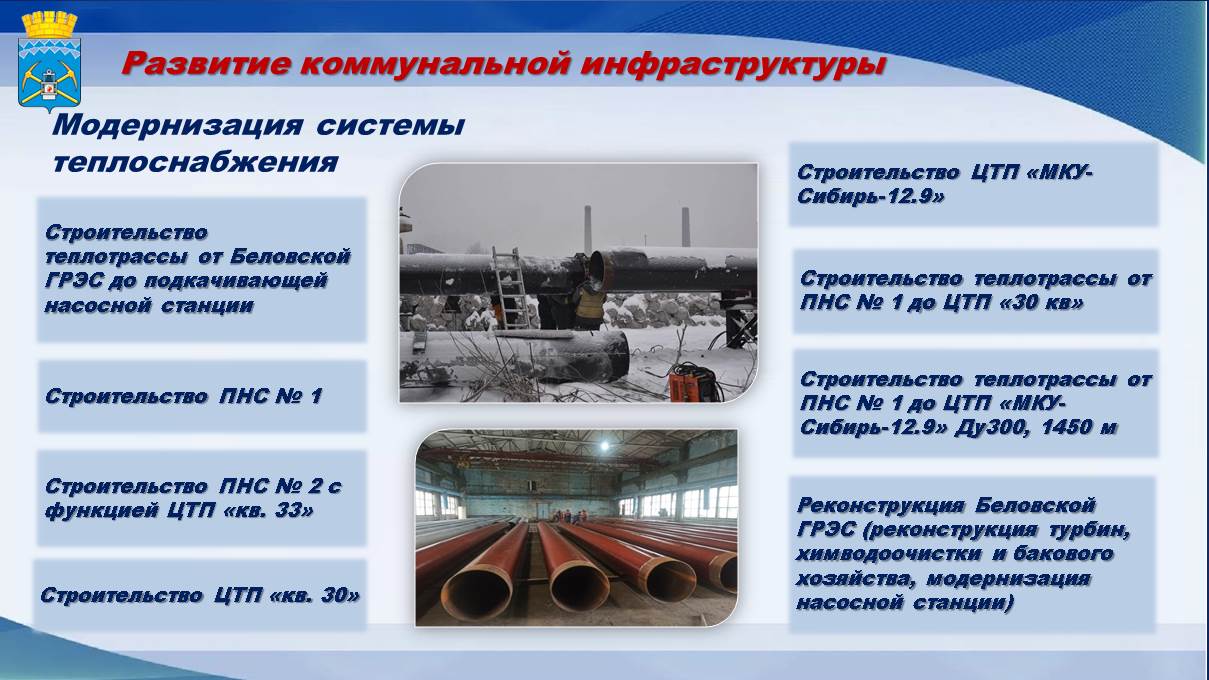 Развитие коммунальной инфраструктуры

Модернизация системы теплоснабжения

Строительство теплотрассы от Беловской ГРЭС до подкачивающей насосной станции

Строительство ПНС № 1

Строительство ПНС № 2 с функцией ЦТП «кв. 33»

Строительство ЦТП «кв. 30»

Строительство ЦТП «МКУ-Сибирь-12.9»

Строительство теплотрассы от ПНС № 1 до ЦТП «30 кв»

Строительство теплотрассы от ПНС № 1 до ЦТП «МКУ-Сибирь-12.9» Ду300, 1450 м

Реконструкция Беловской ГРЭС (реконструкция турбин, химводоочистки и бакового хозяйства, модернизация насосной станции)